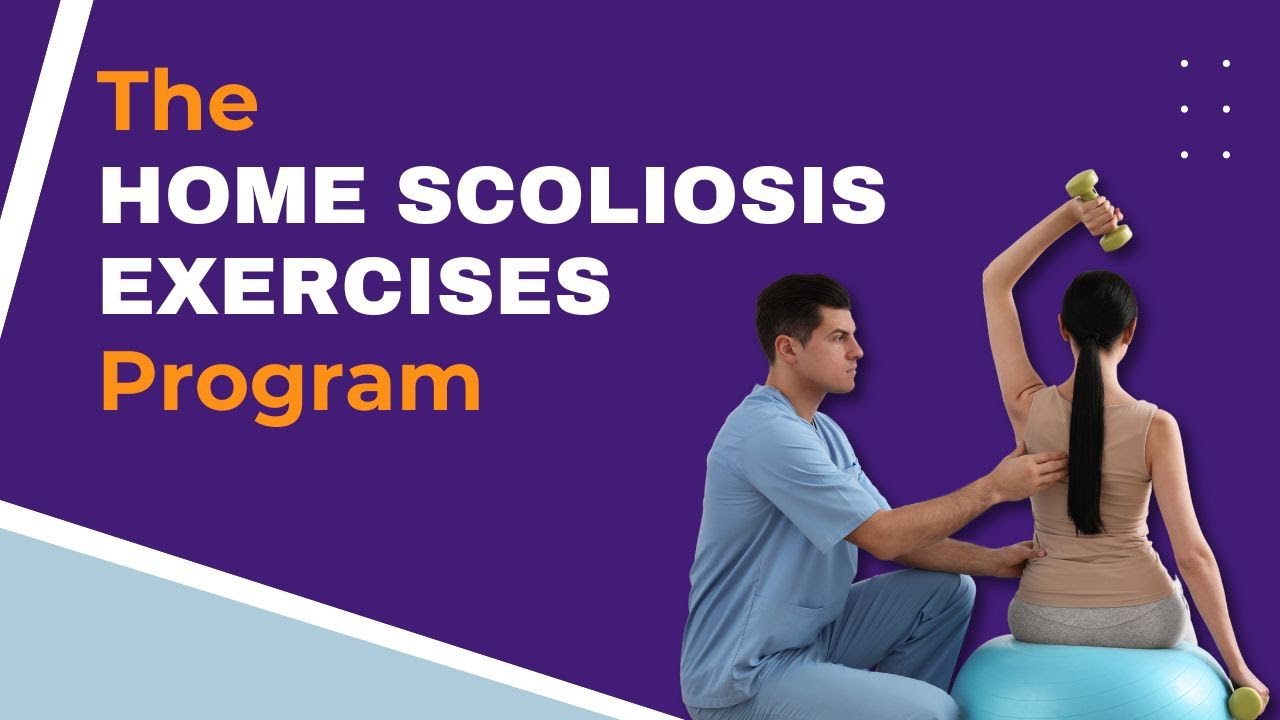 The
HOME SCOLIOSIS EXERCISES
Program